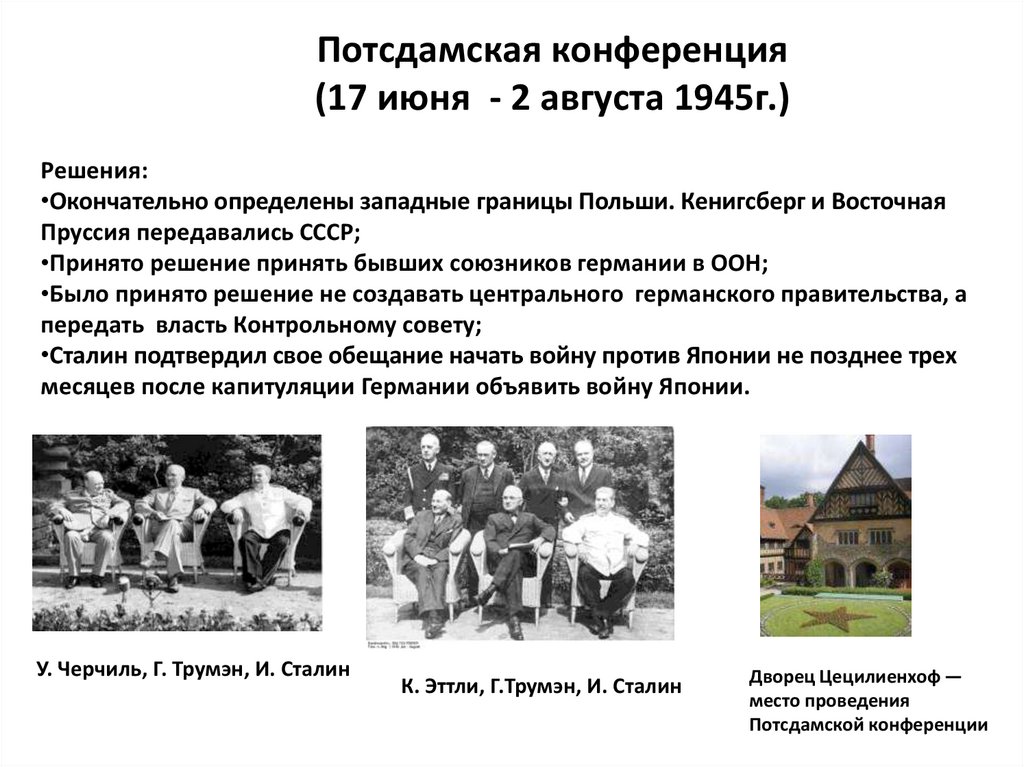 Потсдамская конференция
(17 июня - 2 августа 1945г.)

Решения:
•Окончательно определены западные границы Польши. Кенигсберг и Восточная Пруссия передавались СССР;
•Принято решение принять бывших союзников германии в ООН;
•Было принято решение не создавать центрального германского правительства, а передать власть Контрольному совету;
•Сталин подтвердил свое обещание начать войну против Японии не позднее трех месяцев после капитуляции Германии объявить войну Японии.

У. Черчиль, Г. Трумэн, И. Сталин

К. Эттли, Г.Трумэн, И. Сталин

Дворец Цецилиенхоф — место проведения Потсдамской конференции